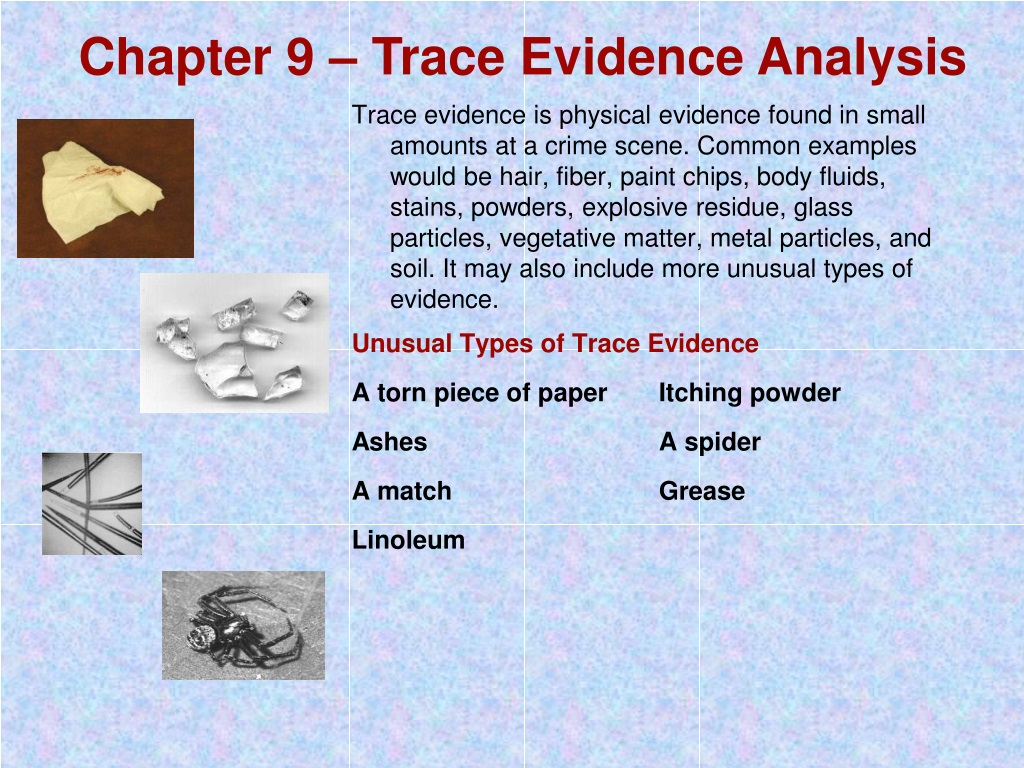 Chapter 9 – Trace Evidence Analysis

Trace evidence is physical evidence found in small amounts at a crime scene. Common examples would be hair, fiber, paint chips, body fluids, stains, powders, explosive residue, glass particles, vegetative matter, metal particles, and soil. It may also include more unusual types of evidence.

Unusual Types of Trace Evidence

A torn piece of paper

Ashes

A match

Linoleum

Itching powder

A spider

Grease